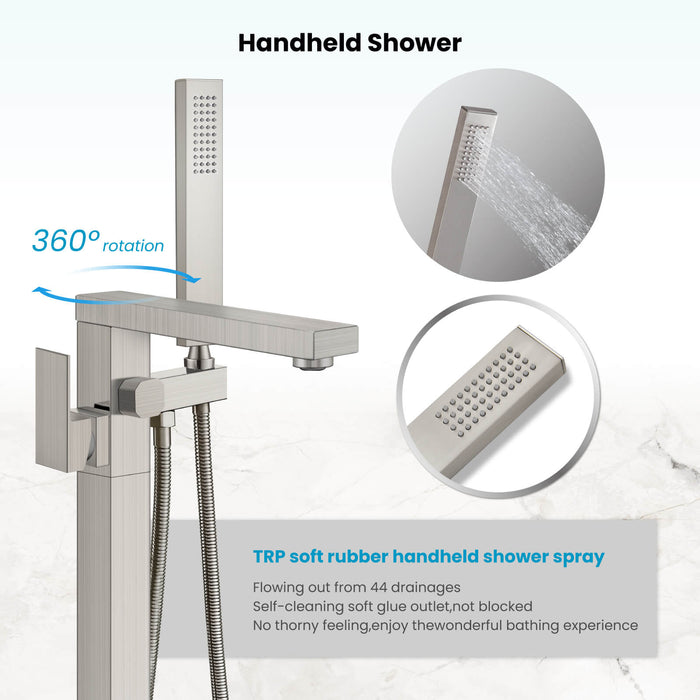 Handheld Shower

360° rotation

TRP soft rubber handheld shower spray

Flowing out from 44 drainages
Self-cleaning soft glue outlet,not blocked
No thorny feeling,enjoy thewonderful bathing experience